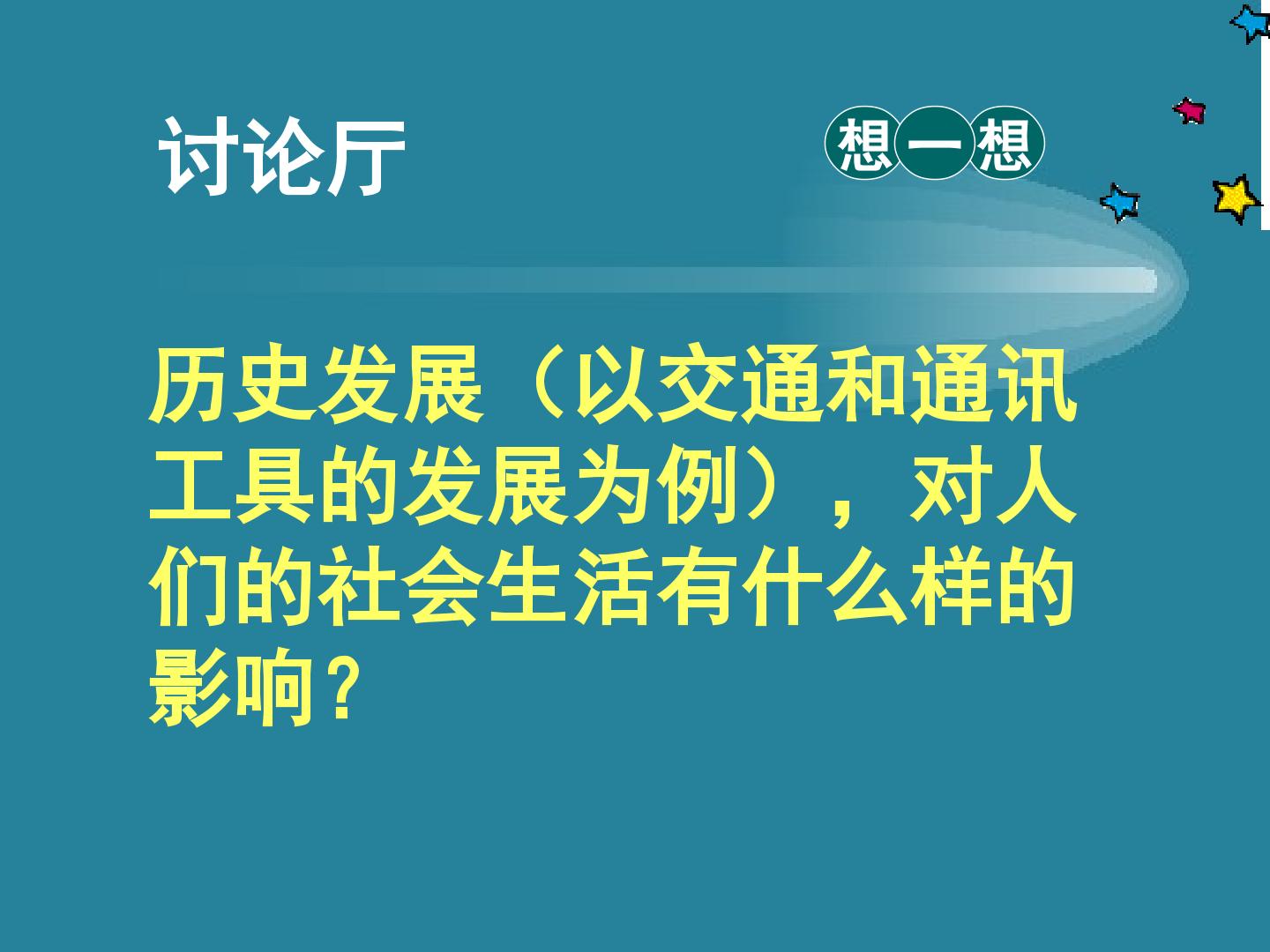 讨论厅

想一想

历史发展（以交通和通讯工具的发展为例），对人们的社会生活有什么样的影响？